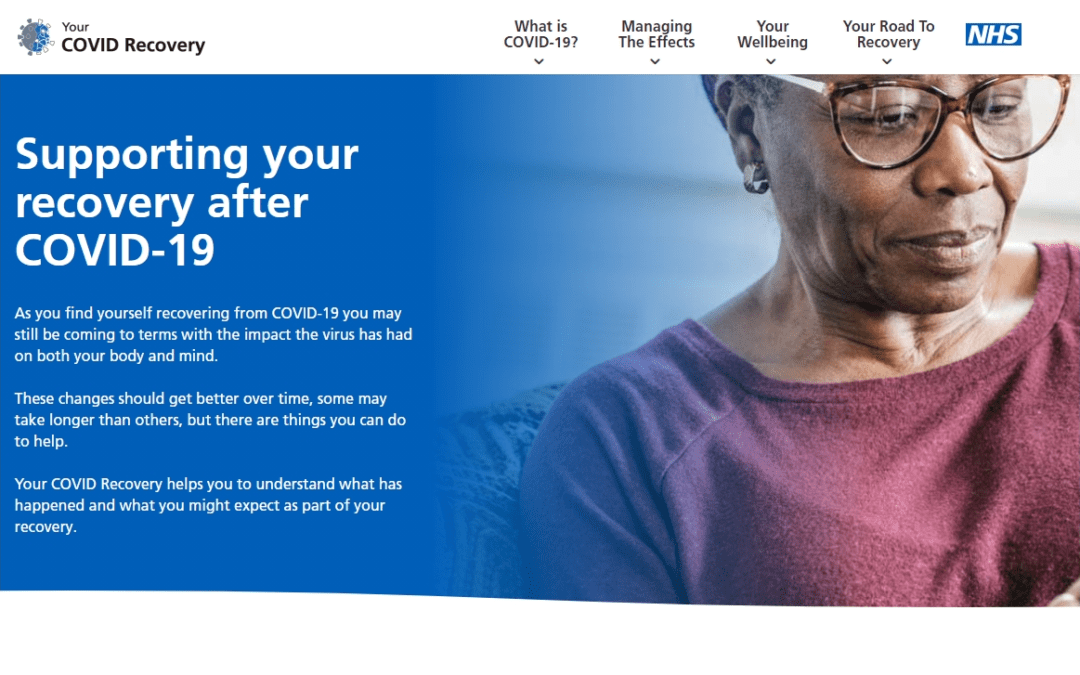 Your
COVID Recovery

What is COVID-19?

Managing The Effects

Your Wellbeing

Your Road To Recovery

NHS

Supporting your recovery after COVID-19

As you find yourself recovering from COVID-19 you may still be coming to terms with the impact the virus has had on both your body and mind.

These changes should get better over time, some may take longer than others, but there are things you can do to help.

Your COVID Recovery helps you to understand what has happened and what you might expect as part of your recovery.